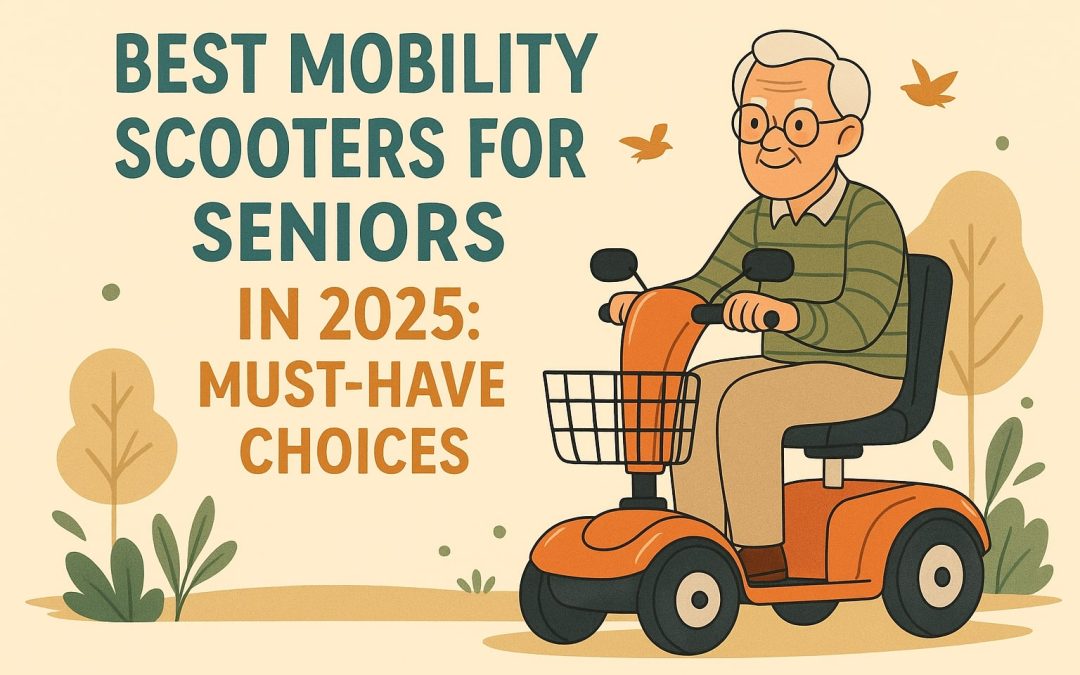 BEST MOBILITY SCOOTERS FOR SENIORS

IN 2025: MUST-HAVE CHOICES